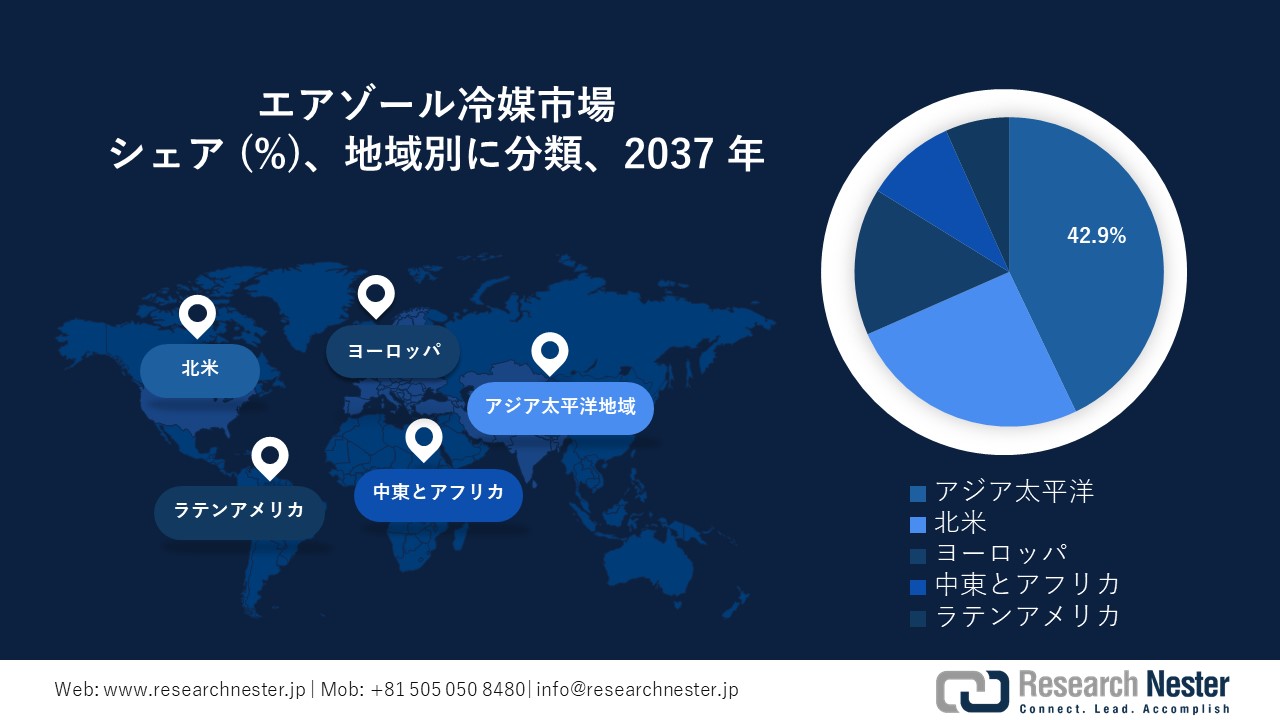 エアゾール冷媒市場
シェア (%)、地域別に分類、2037 年

北米
ヨーロッパ
アジア太平洋地域
ラテンアメリカ
中東とアフリカ

42.9%

アジア太平洋
北米
ヨーロッパ
中東とアフリカ
ラテンアメリカ

Web: www.researchnester.jp | Mob: +81 505 050 8480| info@researchnester.jp

Research Nester
Connect. Lead. Accomplish